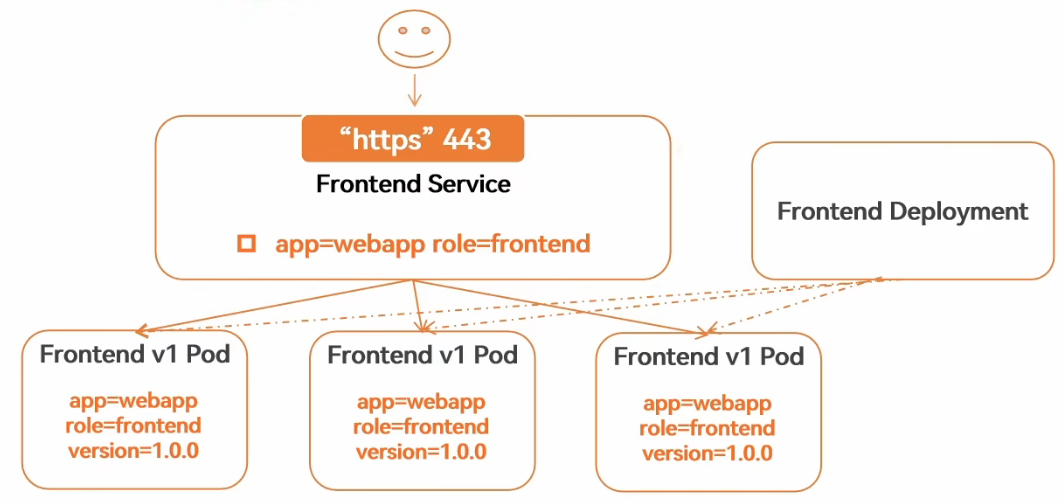 “https” 443

Frontend Service

app=webapp role=frontend

Frontend Deployment

Frontend v1 Pod

app=webapp
role=frontend
version=1.0.0

Frontend v1 Pod

app=webapp
role=frontend
version=1.0.0

Frontend v1 Pod

app=webapp
role=frontend
version=1.0.0